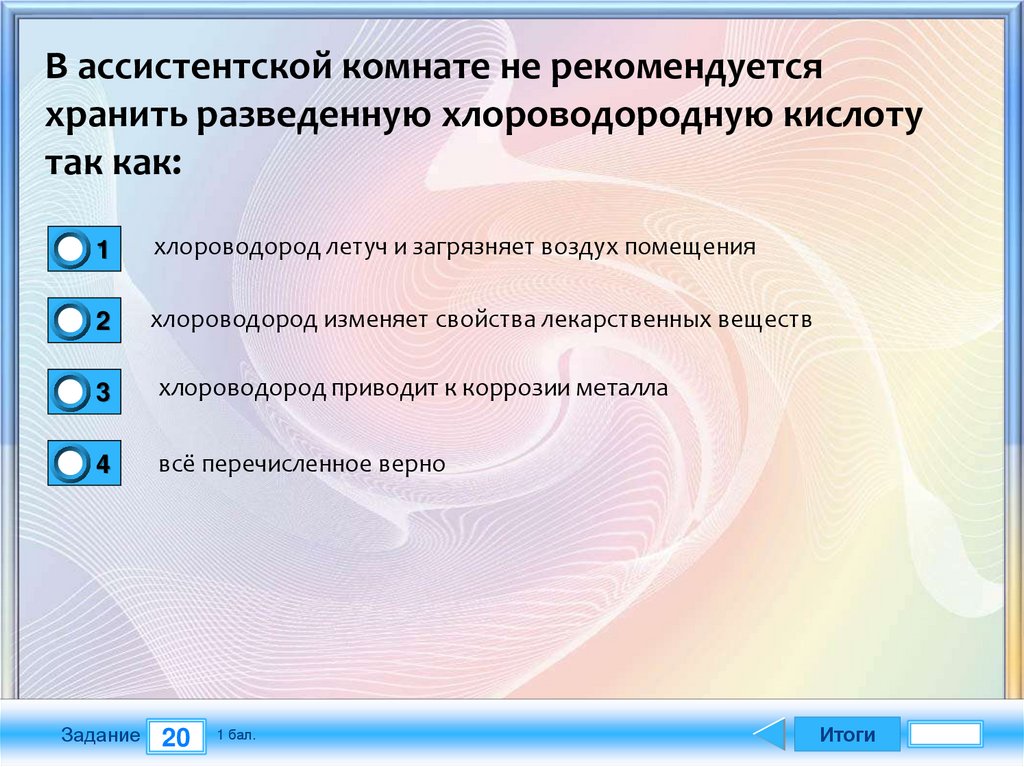 В ассистентской комнате не рекомендуется хранить разведенную хлороводородную кислоту так как:

1 хлороводород летуч и загрязняет воздух помещения

2 хлороводород изменяет свойства лекарственных веществ

3 хлороводород приводит к коррозии металла

4 всё перечисленное верно

Задание 20 1 бал.

Итоги